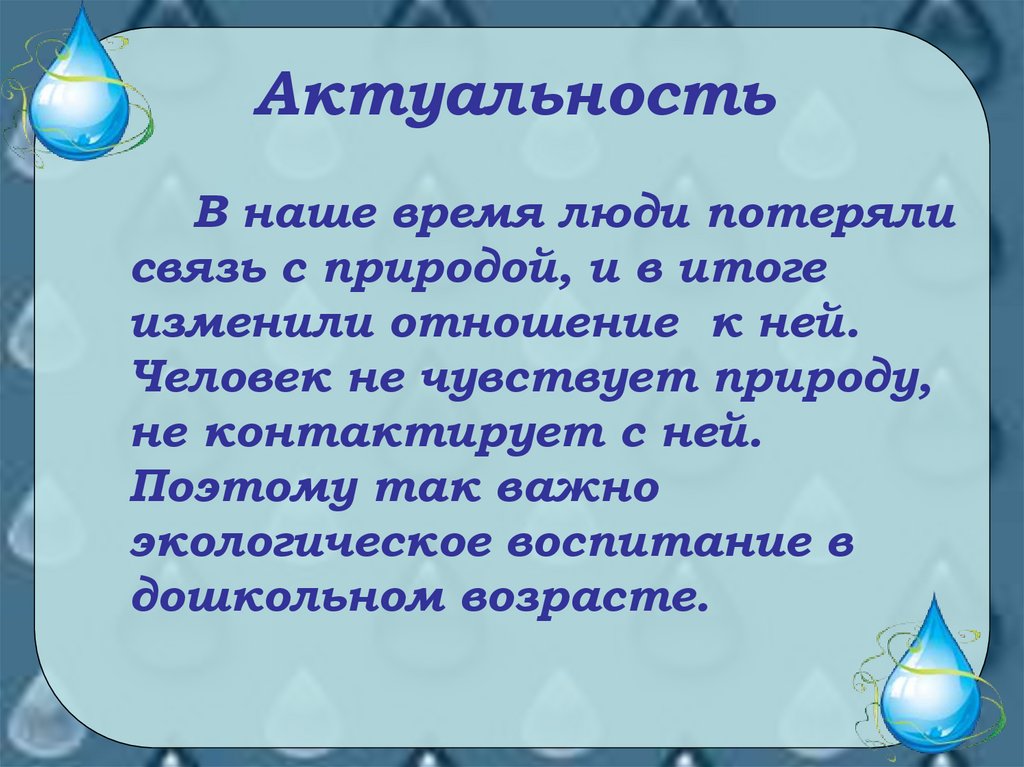 Актуальность

В наше время люди потеряли связь с природой, и в итоге изменили отношение к ней. Человек не чувствует природу, не контактирует с ней. Поэтому так важно экологическое воспитание в дошкольном возрасте.